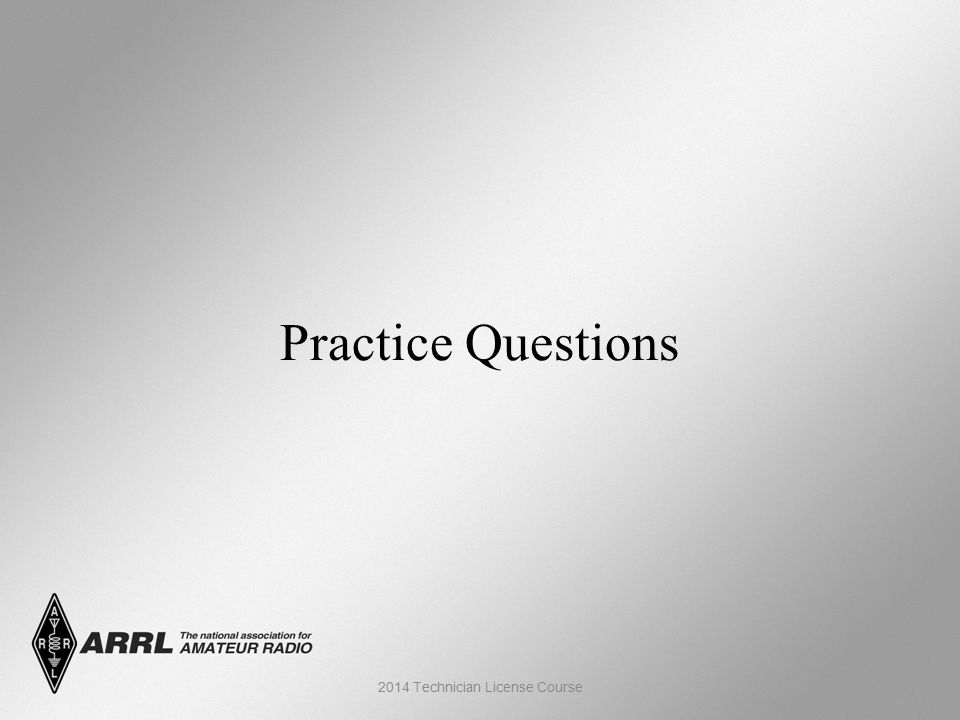 Practice Questions

A R R L

ARRL The national association for AMATEUR RADIO

2014 Technician License Course